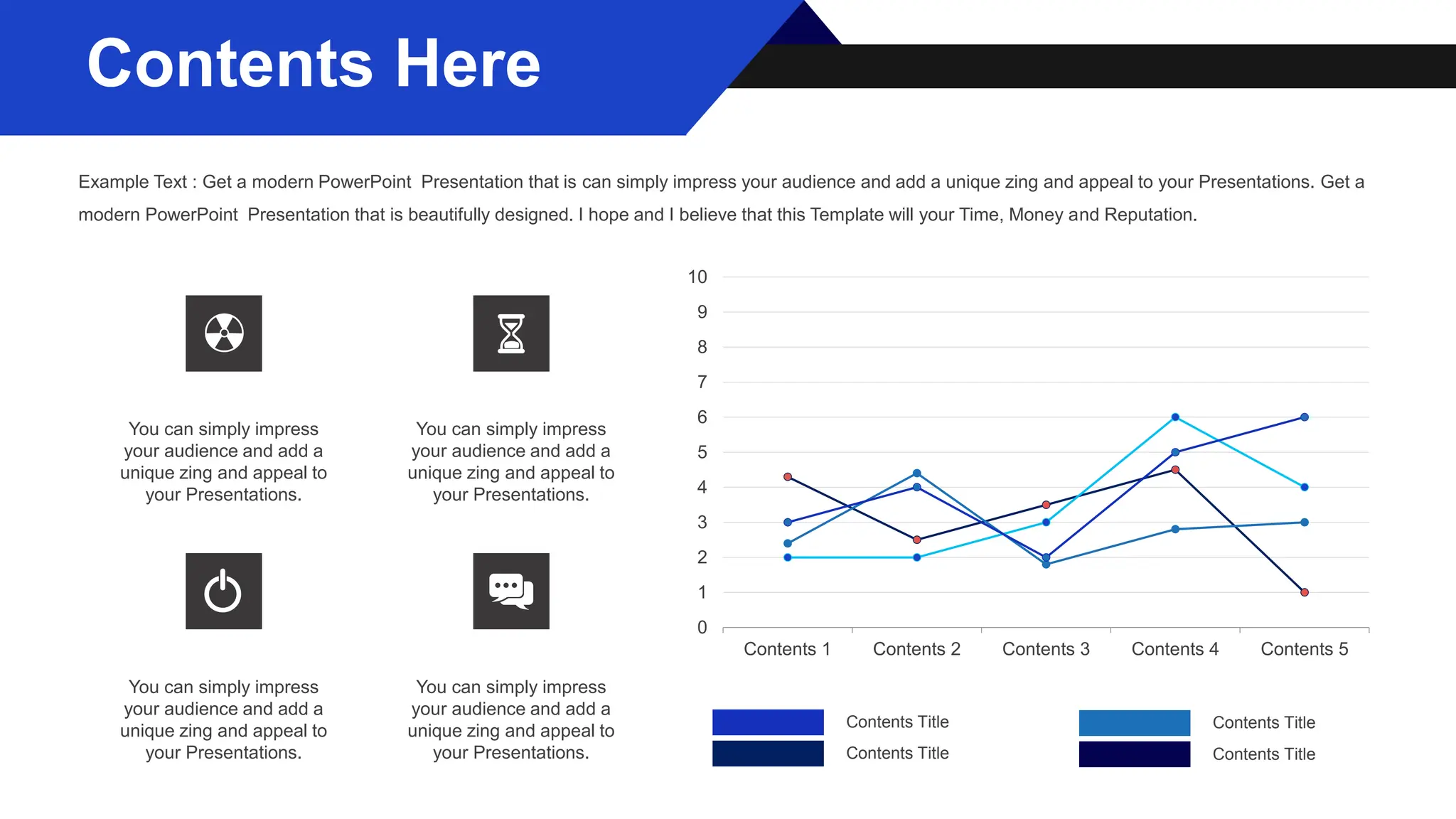 Contents Here

Example Text : Get a modern PowerPoint  Presentation that is can simply impress your audience and add a unique zing and appeal to your Presentations. Get a modern PowerPoint  Presentation that is beautifully designed. I hope and I believe that this Template will your Time, Money and Reputation.

You can simply impress your audience and add a unique zing and appeal to your Presentations.

You can simply impress your audience and add a unique zing and appeal to your Presentations.

You can simply impress your audience and add a unique zing and appeal to your Presentations.

You can simply impress your audience and add a unique zing and appeal to your Presentations.

10
9
8
7
6
5
4
3
2
1
0

Contents 1 Contents 2 Contents 3 Contents 4 Contents 5

Contents Title
Contents Title
Contents Title
Contents Title